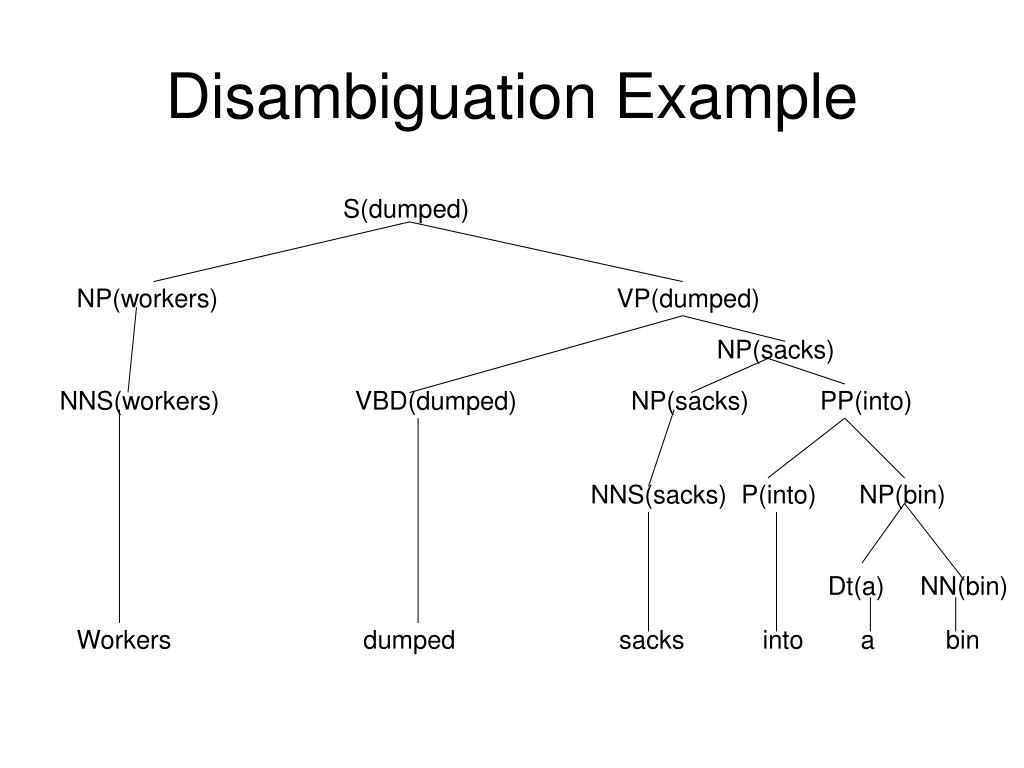 Disambiguation Example

S(dumped)

NP(workers)

VP(dumped)

NP(sacks)

NNS(workers)

VBD(dumped)

NP(sacks)

PP(into)

NNS(sacks)

P(into)

NP(bin)

Dt(a)

NN(bin)

Workers

dumped

sacks

into

a

bin